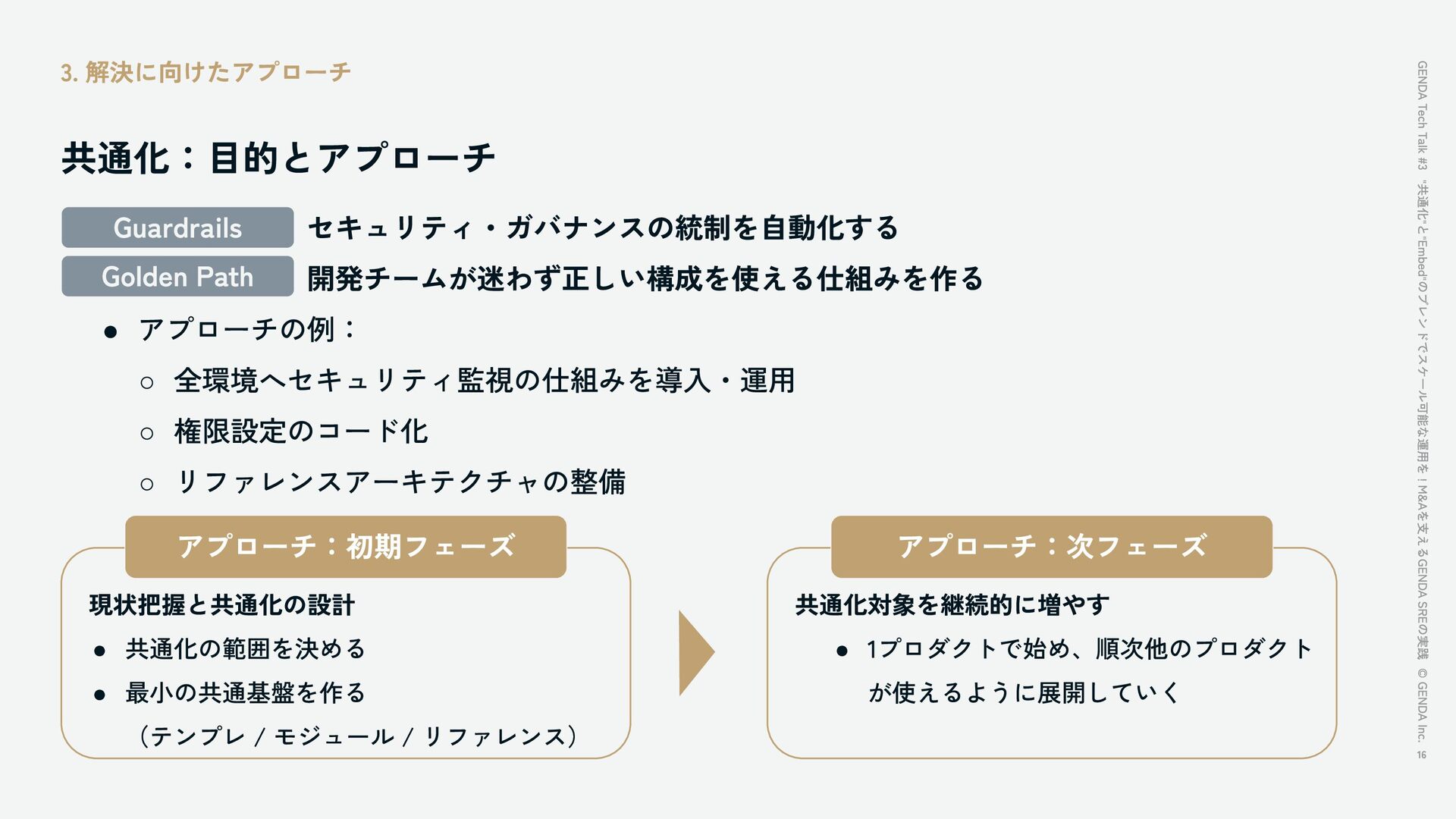 3. 解決に向けたアプローチ

共通化：目的とアプローチ

Guardrails セキュリティ・ガバナンスの統制を自動化する

Golden Path 開発チームが迷わず正しい構成を使える仕組みを作る

● アプローチの例：

○ 全環境へセキュリティ監視の仕組みを導入・運用

○ 権限設定のコード化

○ リファレンスアーキテクチャの整備

アプローチ：初期フェーズ

現状把握と共通化の設計

● 共通化の範囲を決める

● 最小の共通基盤を作る

（テンプレ / モジュール / リファレンス）

アプローチ：次フェーズ

共通化対象を継続的に増やす

● 1プロダクトで始め、順次他のプロダクトが使えるように展開していく

GENDA Tech Talk #3 "共通化"と"Embed"のブレンドでスケール可能な運用を！M&Aを支えるGENDA SREの実践 © GENDA Inc. 16